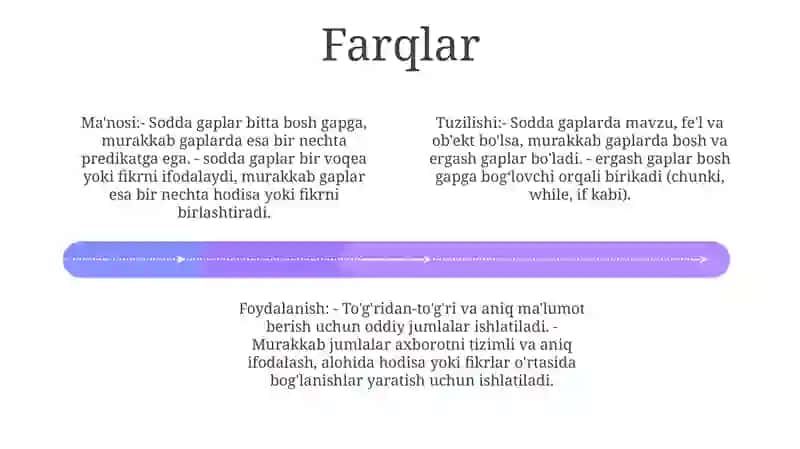 Farqlar

Ma'nosi:- Sodda gaplar bitta bosh gapga, murakkab gaplarda esa bir nechta predikatga ega. - sodda gaplar bir voqea yoki fikrni ifodalaydi, murakkab gaplar esa bir nechta hodisa yoki fikrni birlashtiradi.

Tuzilishi:- Sodda gaplarda mavzu, fe'l va ob'ekt bo'lsa, murakkab gaplarda bosh va ergash gaplar bo'ladi. - ergash gaplar bosh gapga bog'lovchi orqali birikadi (chunki, while, if kabi).

Foydalanish: - To'g'ridan-to'g'ri va aniq ma'lumot berish uchun oddiy jumlalar ishlatiladi. - Murakkab jumlalar axborotni tizimli va aniq ifodalash, alohida hodisa yoki fikrlar o'rtasida bog'lanishlar yaratish uchun ishlatiladi.